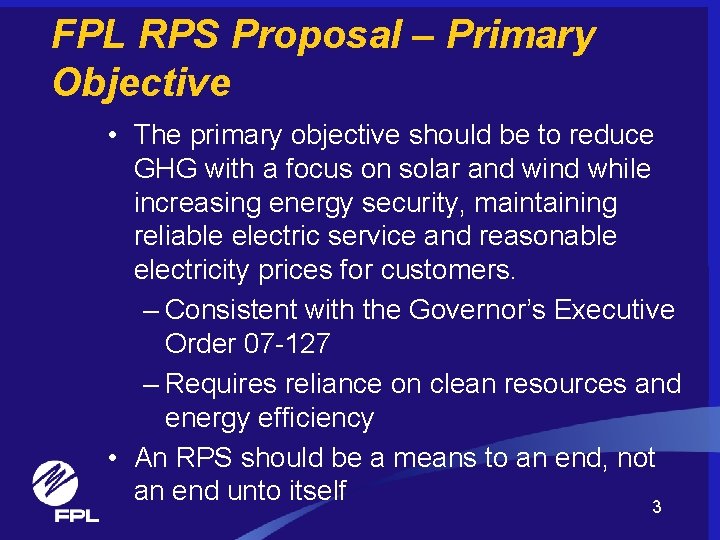 FPL RPS Proposal – Primary Objective

• The primary objective should be to reduce GHG with a focus on solar and wind while increasing energy security, maintaining reliable electric service and reasonable electricity prices for customers.

– Consistent with the Governor's Executive Order 07-127

– Requires reliance on clean resources and energy efficiency

• An RPS should be a means to an end, not an end unto itself

FPL

3